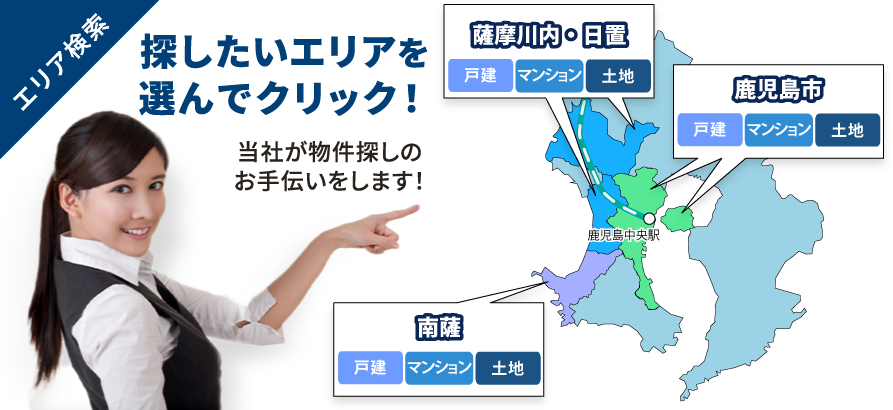 エリア検索

探したいエリアを選んでクリック！

当社が物件探しのお手伝いをします！

薩摩川内・日置
戸建　マンション　土地

鹿児島市
戸建　マンション　土地

鹿児島中央駅

南薩
戸建　マンション　土地